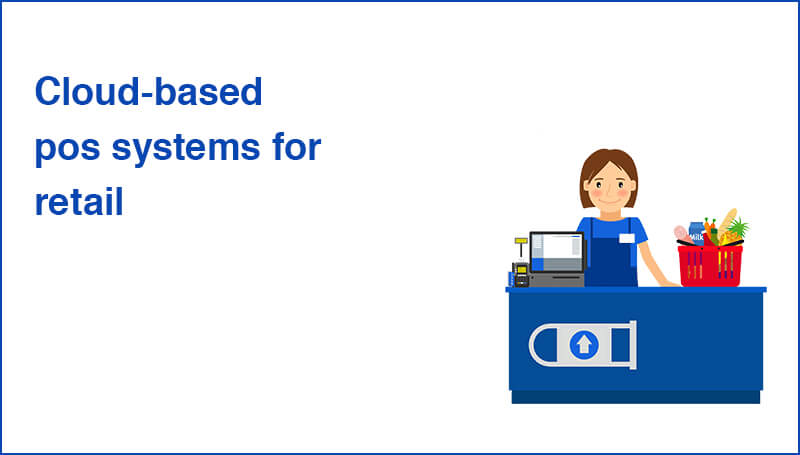 Cloud-based pos systems for retail

Milk